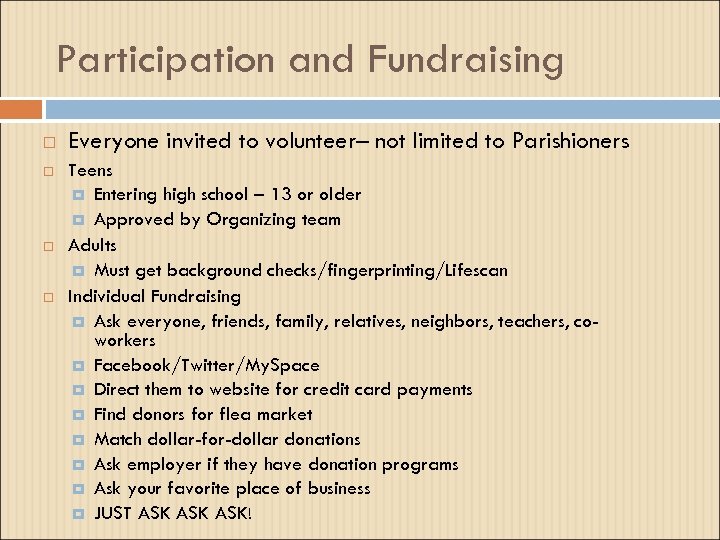 Participation and Fundraising

Everyone invited to volunteer– not limited to Parishioners

Teens

Entering high school – 13 or older

Approved by Organizing team

Adults

Must get background checks/fingerprinting/Lifescan

Individual Fundraising

Ask everyone, friends, family, relatives, neighbors, teachers, co-workers

Facebook/Twitter/MySpace

Direct them to website for credit card payments

Find donors for flea market

Match dollar-for-dollar donations

Ask employer if they have donation programs

Ask your favorite place of business

JUST ASK ASK ASK!